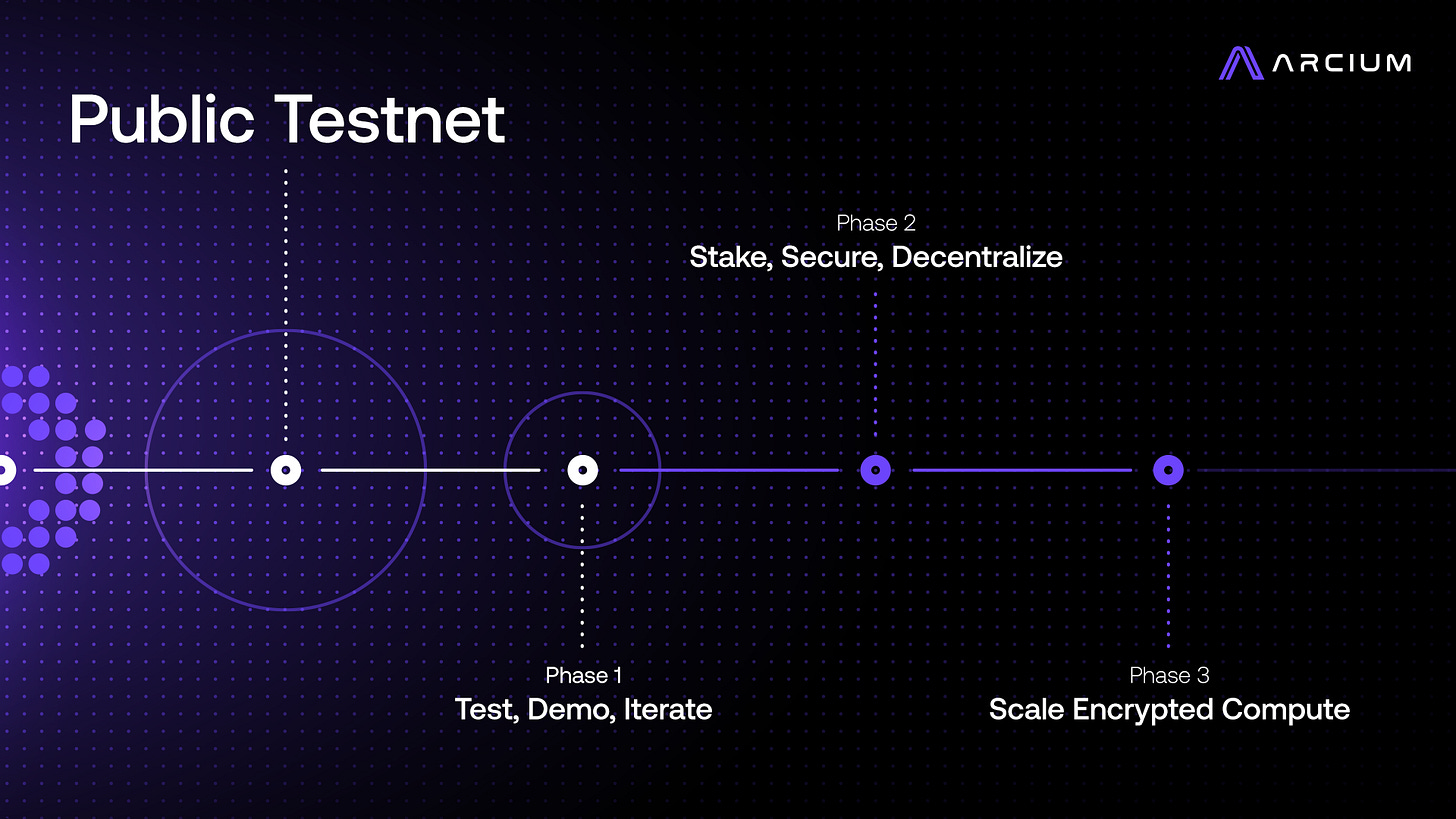 ARCIUM

Public Testnet

Phase 2
Stake, Secure, Decentralize

Phase 1
Test, Demo, Iterate

Phase 3
Scale Encrypted Compute